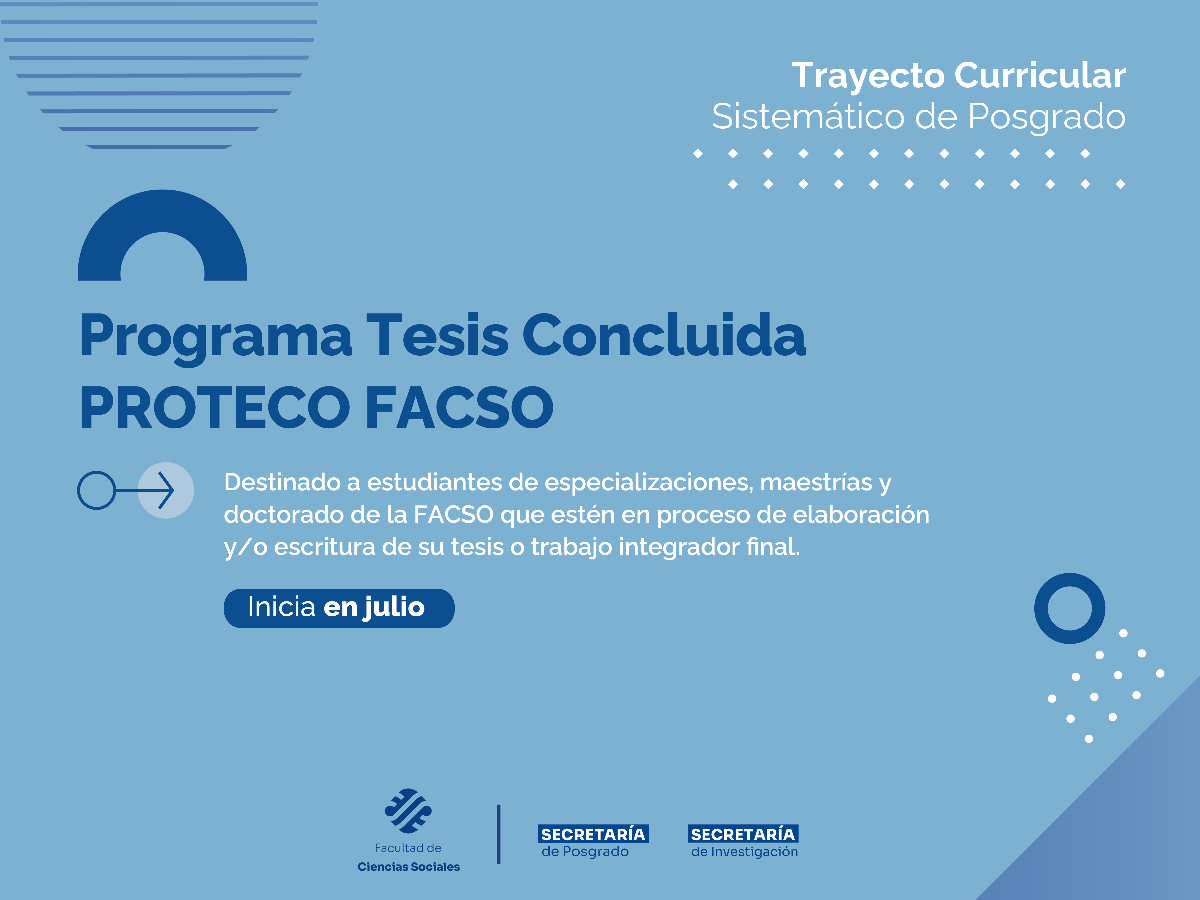 Trayecto Curricular
Sistemático de Posgrado

Programa Tesis Concluida
PROTECO FACSO

Destinado a estudiantes de especializaciones, maestrías y doctorado de la FACSO que estén en proceso de elaboración y/o escritura de su tesis o trabajo integrador final.

Inicia en julio

Facultad de
Ciencias Sociales

SECRETARÍA
de Posgrado

SECRETARÍA
de Investigación